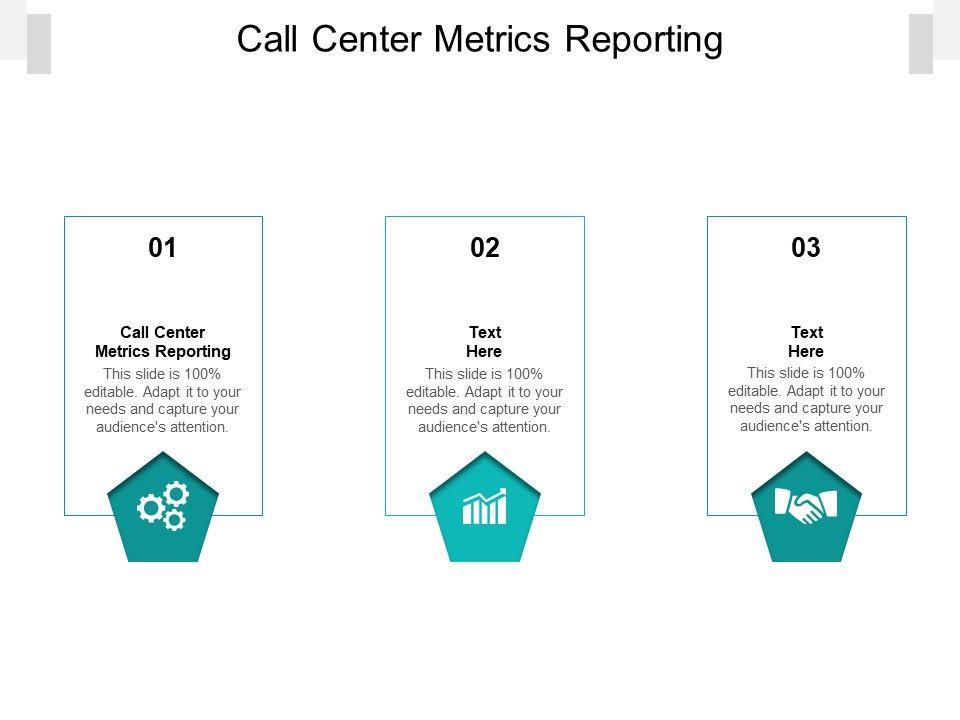 Call Center Metrics Reporting

01

Call Center Metrics Reporting

This slide is 100% editable. Adapt it to your needs and capture your audience's attention.

02

Text Here

This slide is 100% editable. Adapt it to your needs and capture your audience's attention.

03

Text Here

This slide is 100% editable. Adapt it to your needs and capture your audience's attention.